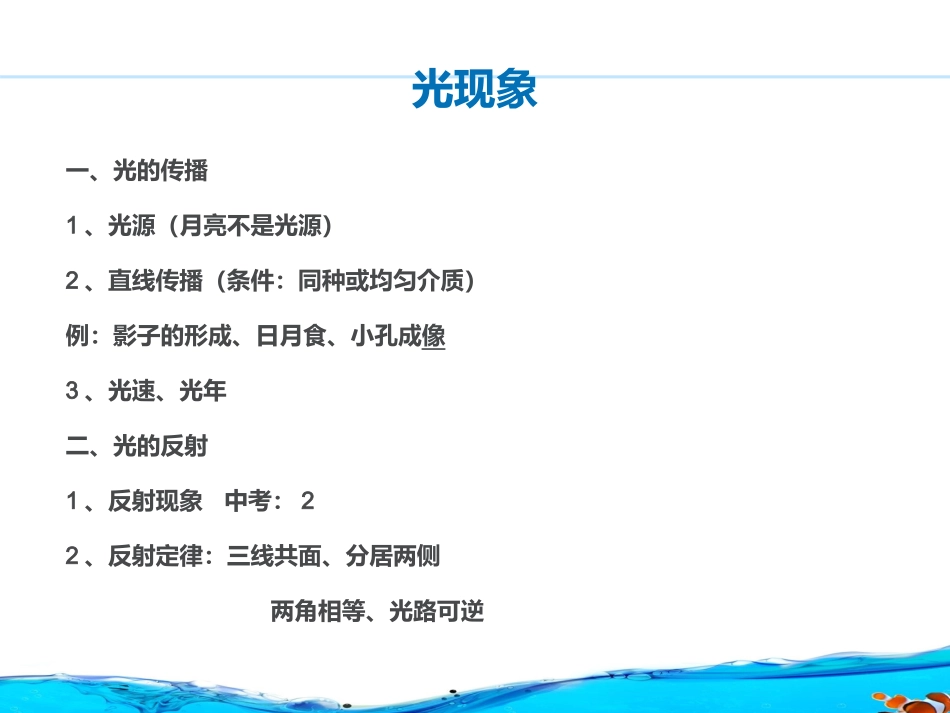 光现象

一、光的传播

1、光源（月亮不是光源）

2、直线传播（条件：同种或均匀介质）

例：影子的形成、日月食、小孔成像

3、光速、光年

二、光的反射

1、反射现象　中考：2

2、反射定律：三线共面、分居两侧

两角相等、光路可逆